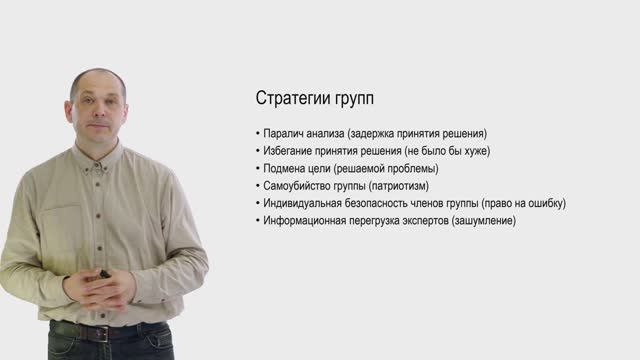 Стратегии групп

• Паралич анализа (задержка принятия решения)
• Избегание принятия решения (не было бы хуже)
• Подмена цели (решаемой проблемы)
• Самоубийство группы (патриотизм)
• Индивидуальная безопасность членов группы (право на ошибку)
• Информационная перегрузка экспертов (зашумление)